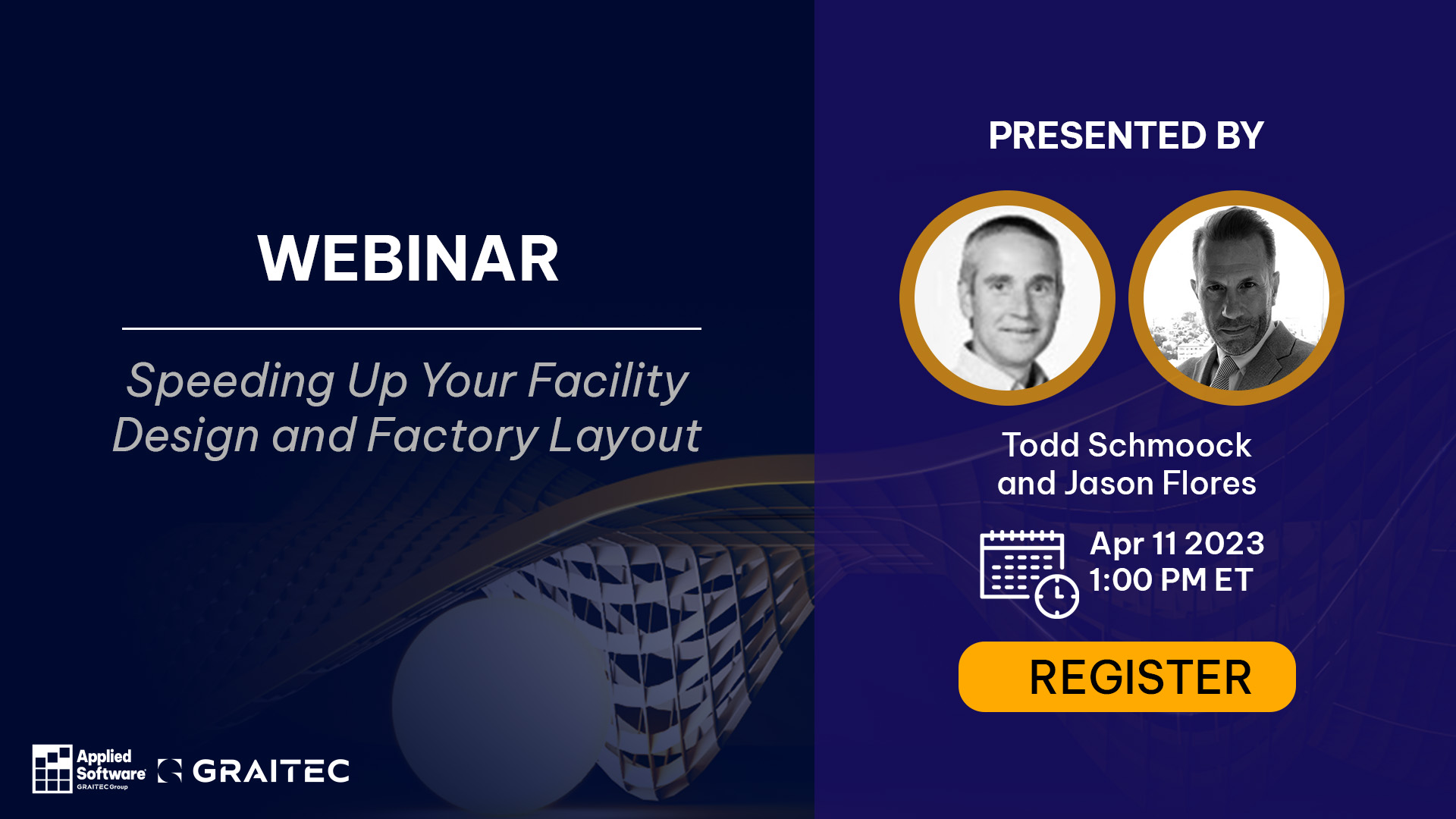 WEBINAR

Speeding Up Your Facility Design and Factory Layout

Applied Software
GRAITEC Group
GRAITEC

PRESENTED BY

Todd Schmoock and Jason Flores

Apr 11 2023
1:00 PM ET

REGISTER